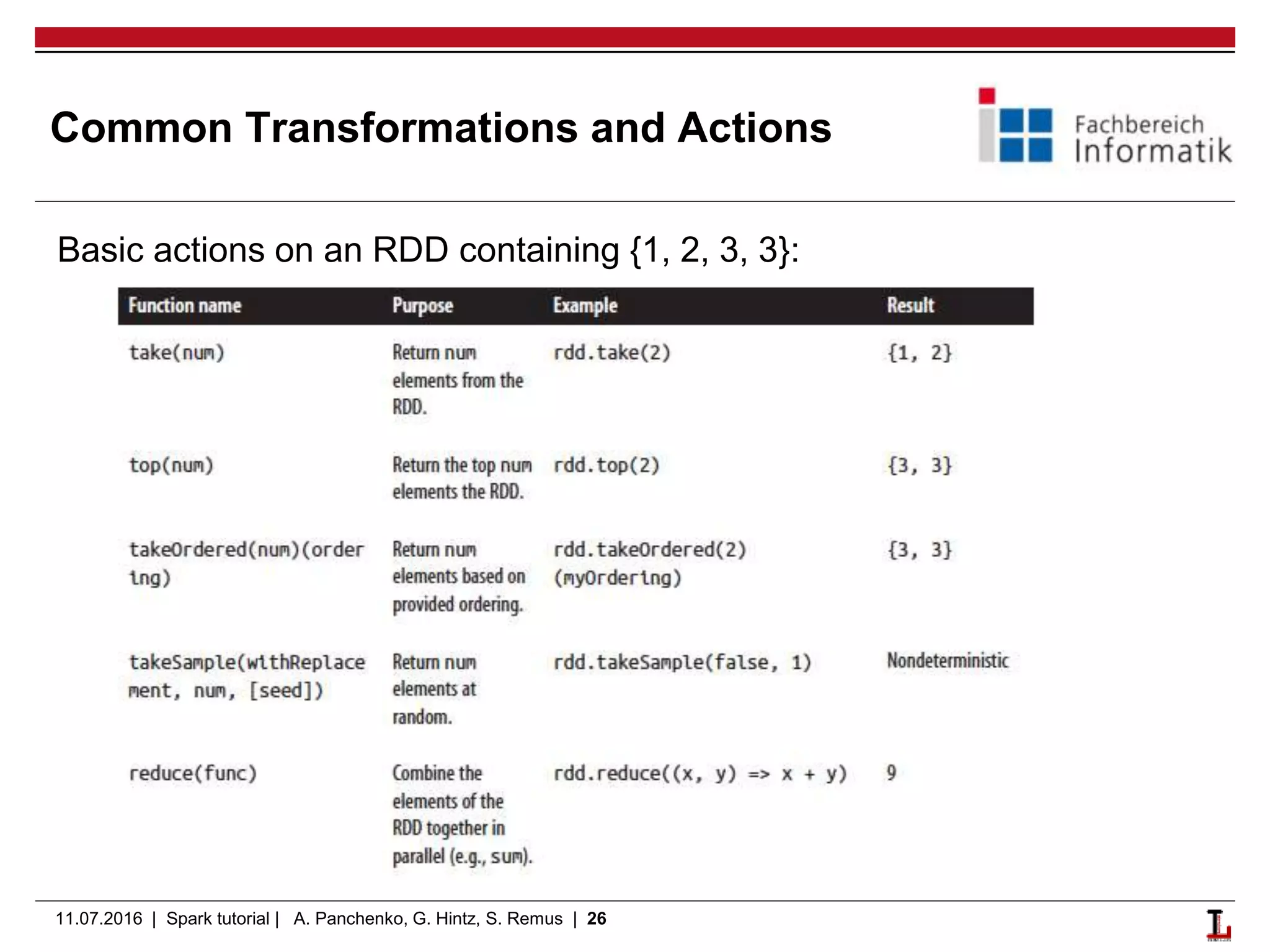 Common Transformations and Actions

Fachbereich Informatik

Basic actions on an RDD containing {1, 2, 3, 3}:

| Function name | Purpose | Example | Result |
|---|---|---|---|
| take(num) | Return num elements from the RDD. | rdd.take(2) | {1, 2} |
| top(num) | Return the top num elements the RDD. | rdd.top(2) | {3, 3} |
| takeOrdered(num)(ordering) | Return num elements based on provided ordering. | rdd.takeOrdered(2)(myOrdering) | {3, 3} |
| takeSample(withReplacement, num, [seed]) | Return num elements at random. | rdd.takeSample(false, 1) | Nondeterministic |
| reduce(func) | Combine the elements of the RDD together in parallel (e.g., sum). | rdd.reduce((x, y) => x + y) | 9 |

11.07.2016 | Spark tutorial | A. Panchenko, G. Hintz, S. Remus | 26